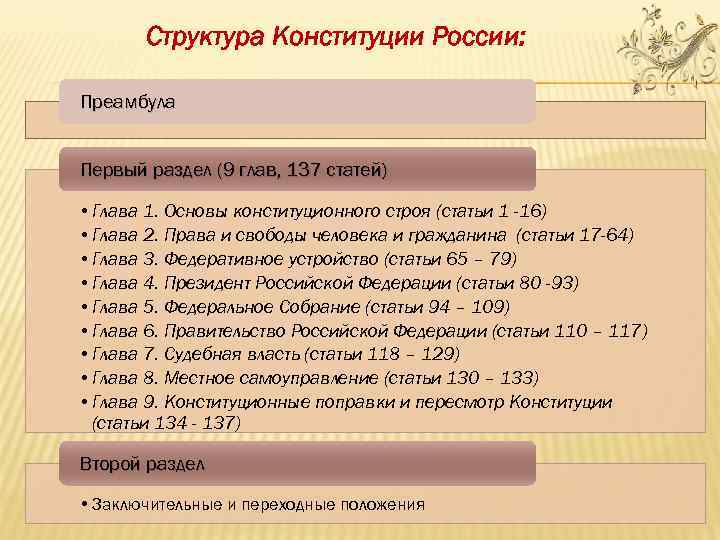 Структура Конституции России:

Преамбула

Первый раздел (9 глав, 137 статей)

• Глава 1. Основы конституционного строя (статьи 1 -16)
• Глава 2. Права и свободы человека и гражданина (статьи 17-64)
• Глава 3. Федеративное устройство (статьи 65 – 79)
• Глава 4. Президент Российской Федерации (статьи 80 -93)
• Глава 5. Федеральное Собрание (статьи 94 – 109)
• Глава 6. Правительство Российской Федерации (статьи 110 – 117)
• Глава 7. Судебная власть (статьи 118 – 129)
• Глава 8. Местное самоуправление (статьи 130 – 133)
• Глава 9. Конституционные поправки и пересмотр Конституции (статьи 134 - 137)

Второй раздел

• Заключительные и переходные положения